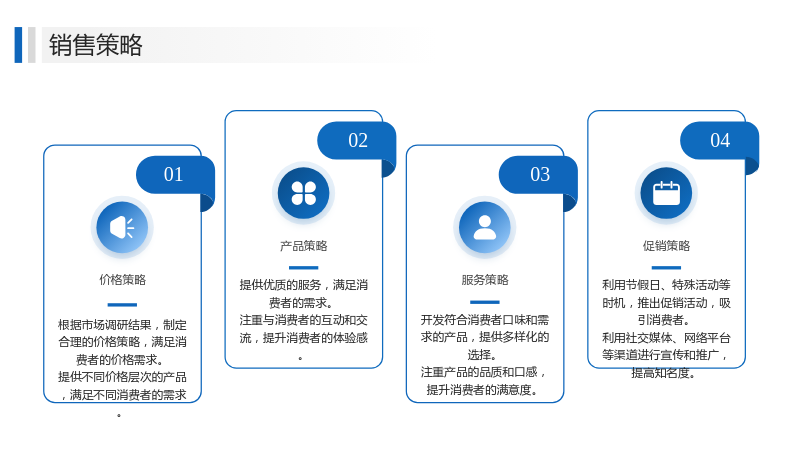 销售策略

01

价格策略

根据市场调研结果，制定合理的价格策略，满足消费者的价格需求。
提供不同价格层次的产品，满足不同消费者的需求。

02

产品策略

提供优质的服务，满足消费者的需求。
注重与消费者的互动和交流，提升消费者的体验感。

03

服务策略

开发符合消费者口味和需求的产品，提供多样化的选择。
注重产品的品质和口感，提升消费者的满意度。

04

促销策略

利用节假日、特殊活动等时机，推出促销活动，吸引消费者。
利用社交媒体、网络平台等渠道进行宣传和推广，提高知名度。